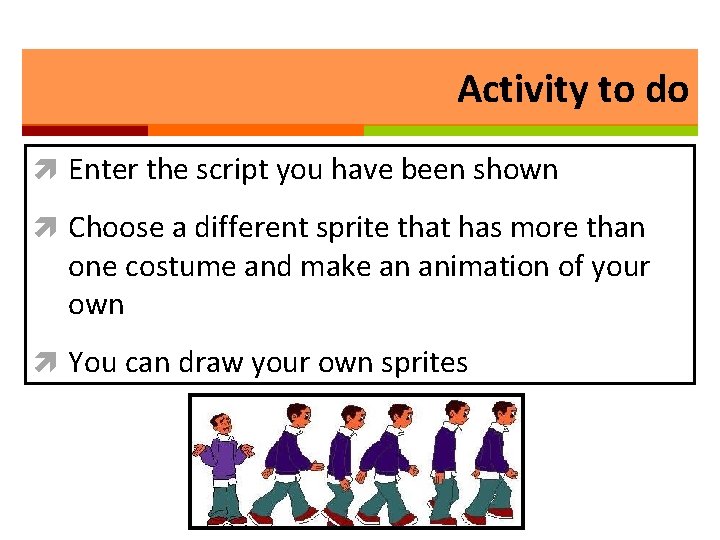 Activity to do

Enter the script you have been shown

Choose a different sprite that has more than one costume and make an animation of your own

You can draw your own sprites